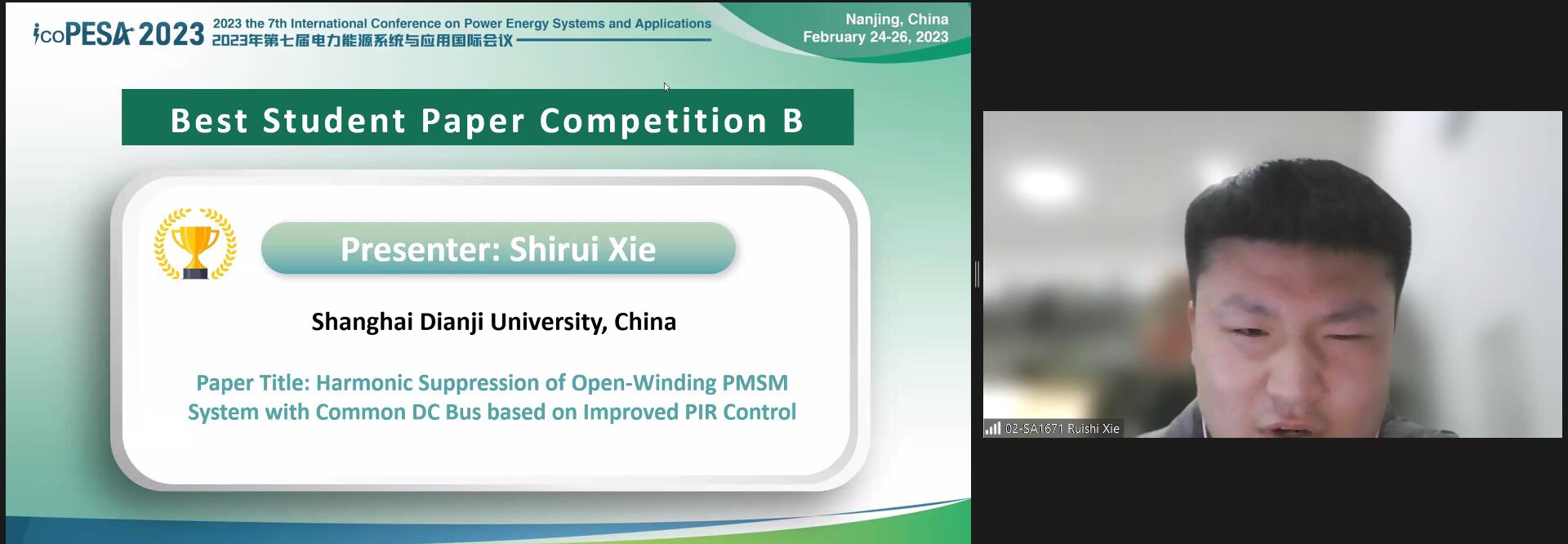 icoPESA 2023 2023 the 7th International Conference on Power Energy Systems and Applications
2023年第七届电力能源系统与应用国际会议

Nanjing, China
February 24-26, 2023

Best Student Paper Competition B

Presenter: Shirui Xie

Shanghai Dianji University, China

Paper Title: Harmonic Suppression of Open-Winding PMSM System with Common DC Bus based on Improved PIR Control

02-SA1671 Ruishi Xie